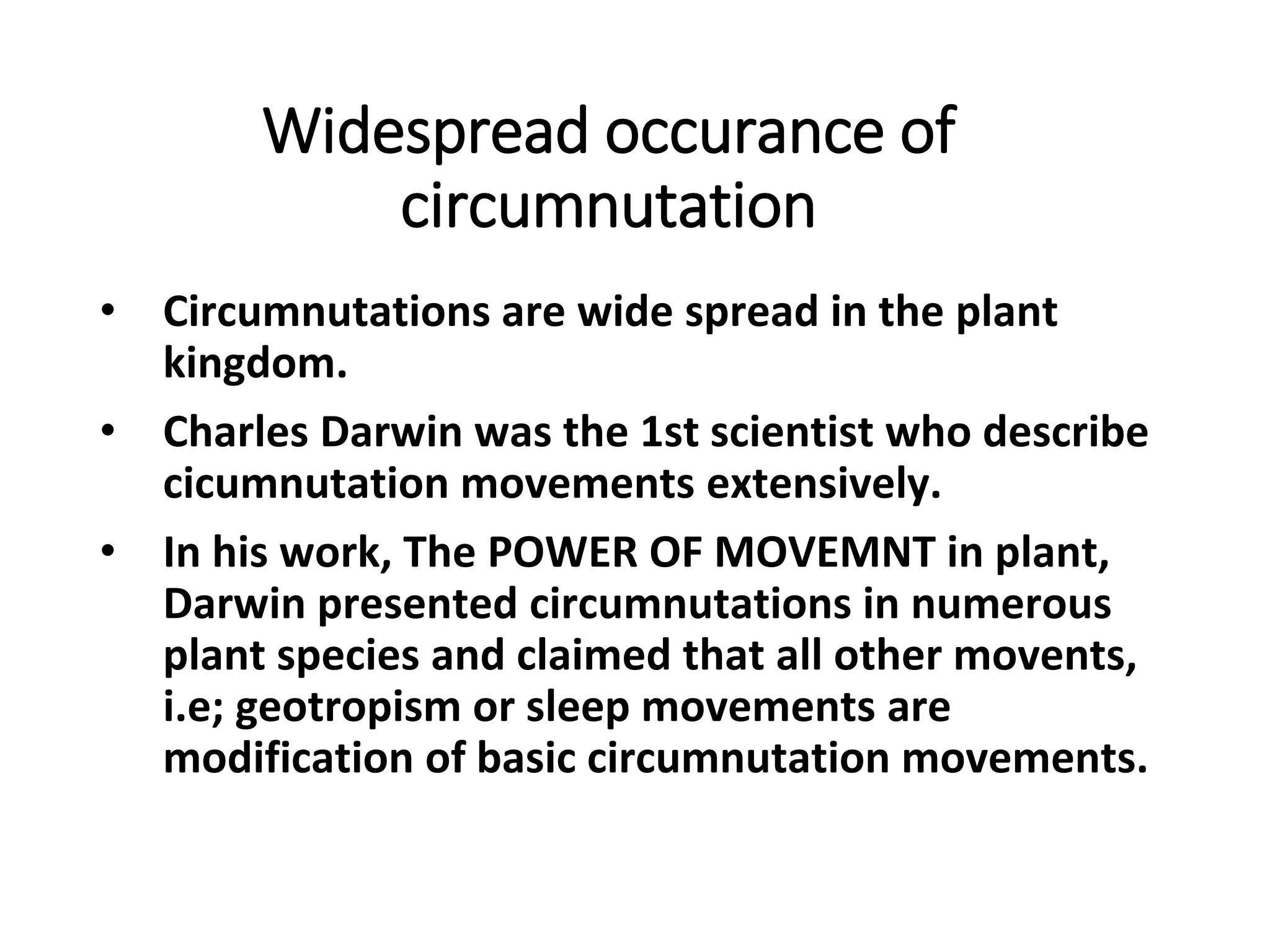 Widespread occurance of circumnutation

• Circumnutations are wide spread in the plant kingdom.
• Charles Darwin was the 1st scientist who describe cicumnutation movements extensively.
• In his work, The POWER OF MOVEMNT in plant, Darwin presented circumnutations in numerous plant species and claimed that all other movents, i.e; geotropism or sleep movements are modification of basic circumnutation movements.